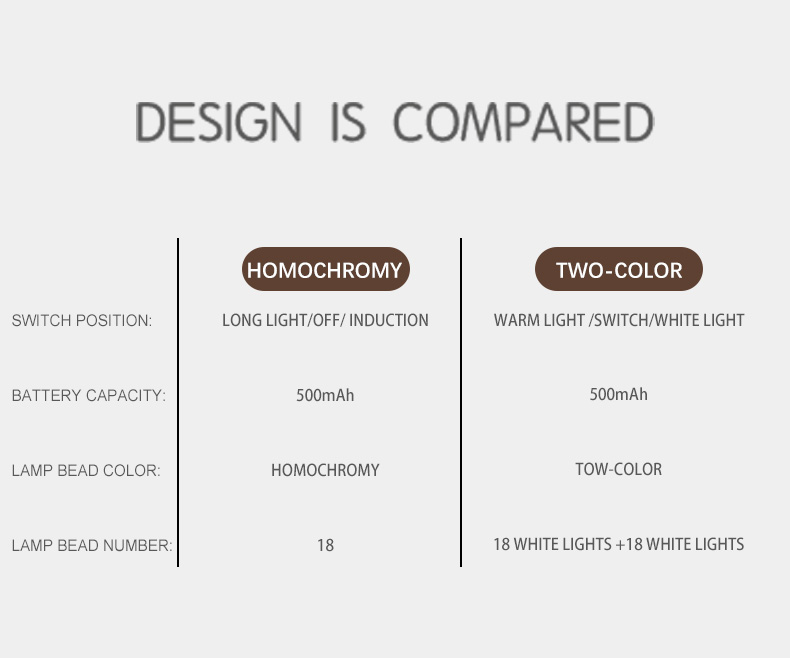 DESIGN IS COMPARED

| | HOMOCHROMY | TWO-COLOR |
|---|---|---|
| SWITCH POSITION: | LONG LIGHT/OFF/ INDUCTION | WARM LIGHT /SWITCH/WHITE LIGHT |
| BATTERY CAPACITY: | 500mAh | 500mAh |
| LAMP BEAD COLOR: | HOMOCHROMY | TOW-COLOR |
| LAMP BEAD NUMBER: | 18 | 18 WHITE LIGHTS +18 WHITE LIGHTS |